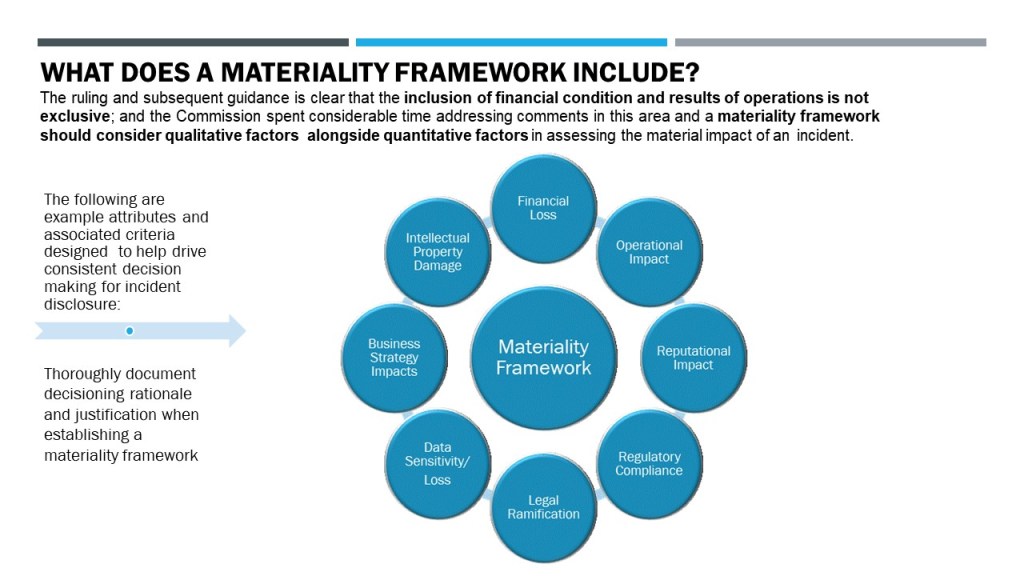 WHAT DOES A MATERIALITY FRAMEWORK INCLUDE?

The ruling and subsequent guidance is clear that the inclusion of financial condition and results of operations is not exclusive; and the Commission spent considerable time addressing comments in this area and a materiality framework should consider qualitative factors alongside quantitative factors in assessing the material impact of an incident.

The following are example attributes and associated criteria designed to help drive consistent decision making for incident disclosure:

Thoroughly document decisioning rationale and justification when establishing a materiality framework

Materiality Framework

Financial Loss

Operational Impact

Reputational Impact

Regulatory Compliance

Legal Ramification

Data Sensitivity/ Loss

Business Strategy Impacts

Intellectual Property Damage